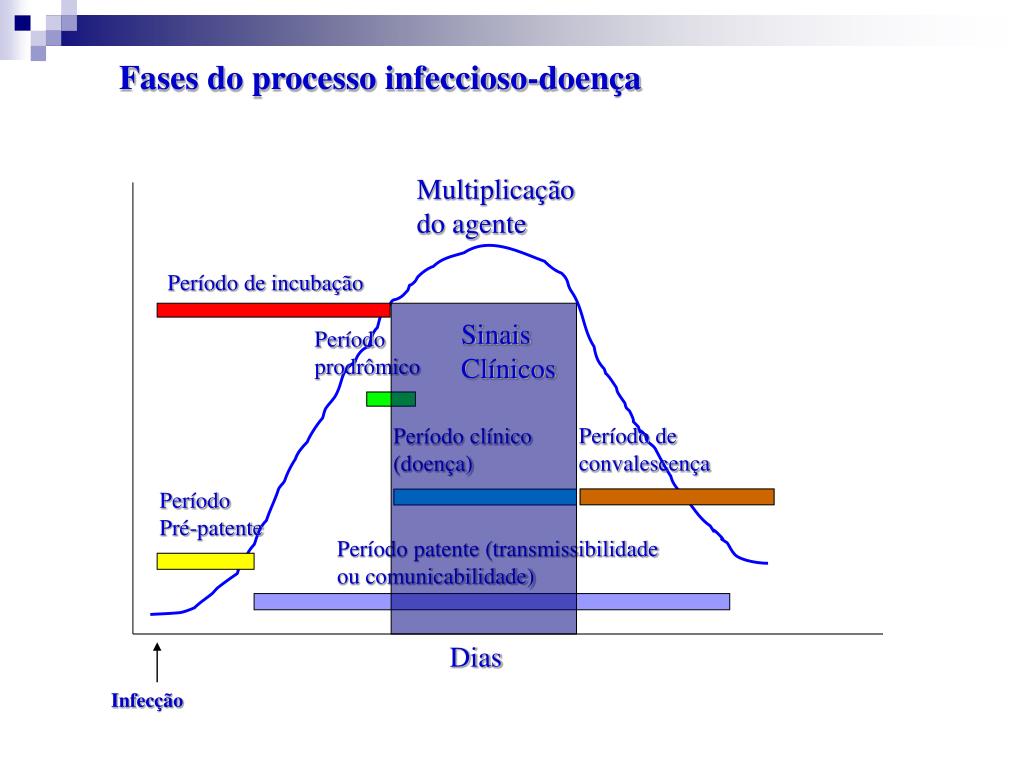 Fases do processo infeccioso-doença

Multiplicação do agente

Período de incubação

Período prodrômico

Sinais Clínicos

Período clínico (doença)

Período de convalescença

Período Pré-patente

Período patente (transmissibilidade ou comunicabilidade)

Dias

Infecção